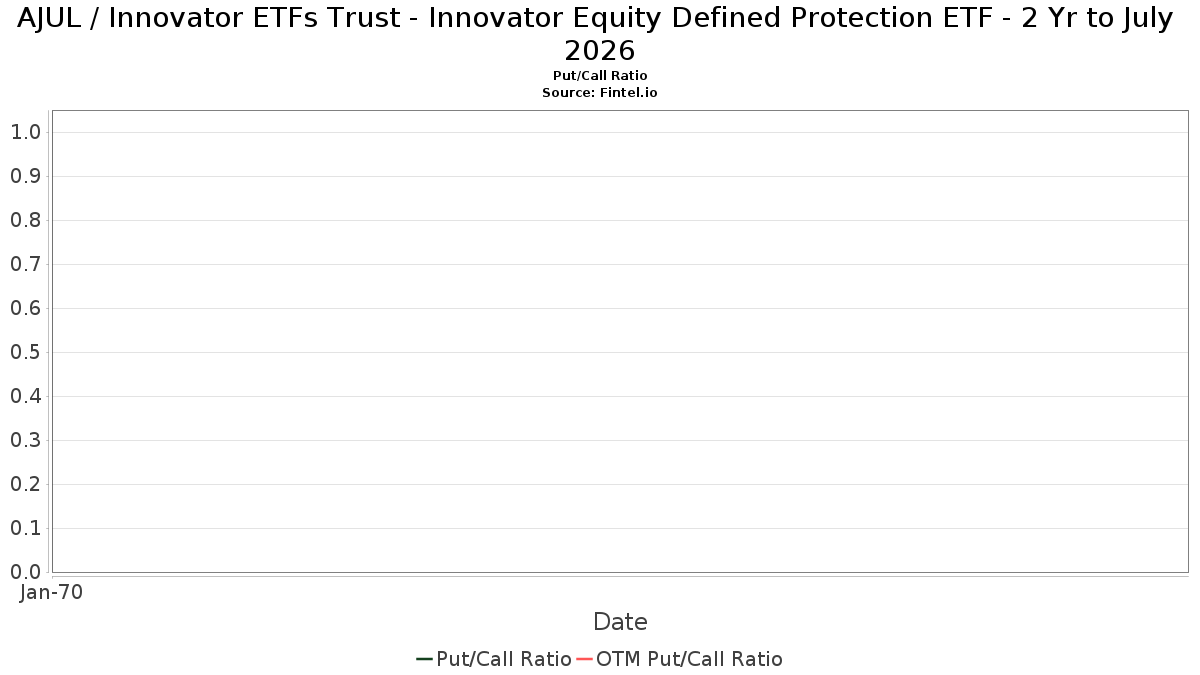 AJUL / Innovator ETFs Trust - Innovator Equity Defined Protection ETF - 2 Yr to July 2026
Put/Call Ratio
Source: Fintel.io

1.0
0.9
0.8
0.7
0.6
0.5
0.4
0.3
0.2
0.1
0.0

Jan-70

Date

Put/Call Ratio OTM Put/Call Ratio